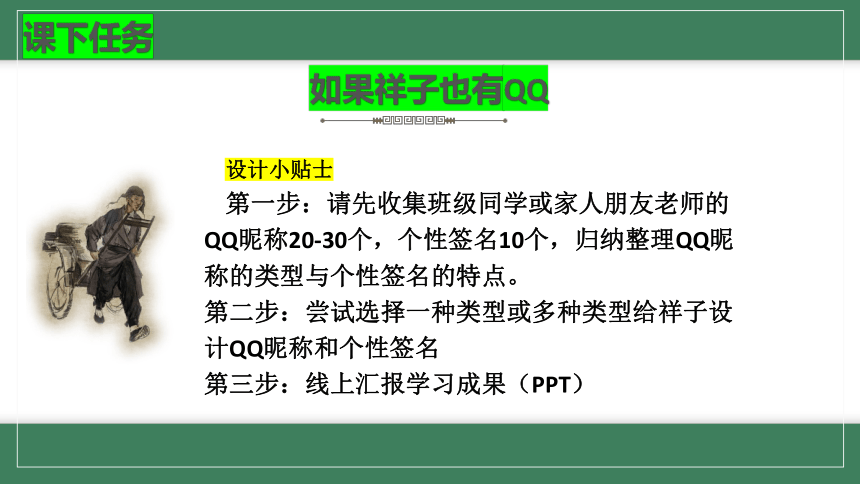 课下任务

如果祥子也有QQ

设计小贴士

第一步：请先收集班级同学或家人朋友老师的QQ昵称20-30个，个性签名10个，归纳整理QQ昵称的类型与个性签名的特点。

第二步：尝试选择一种类型或多种类型给祥子设计QQ昵称和个性签名

第三步：线上汇报学习成果（PPT）